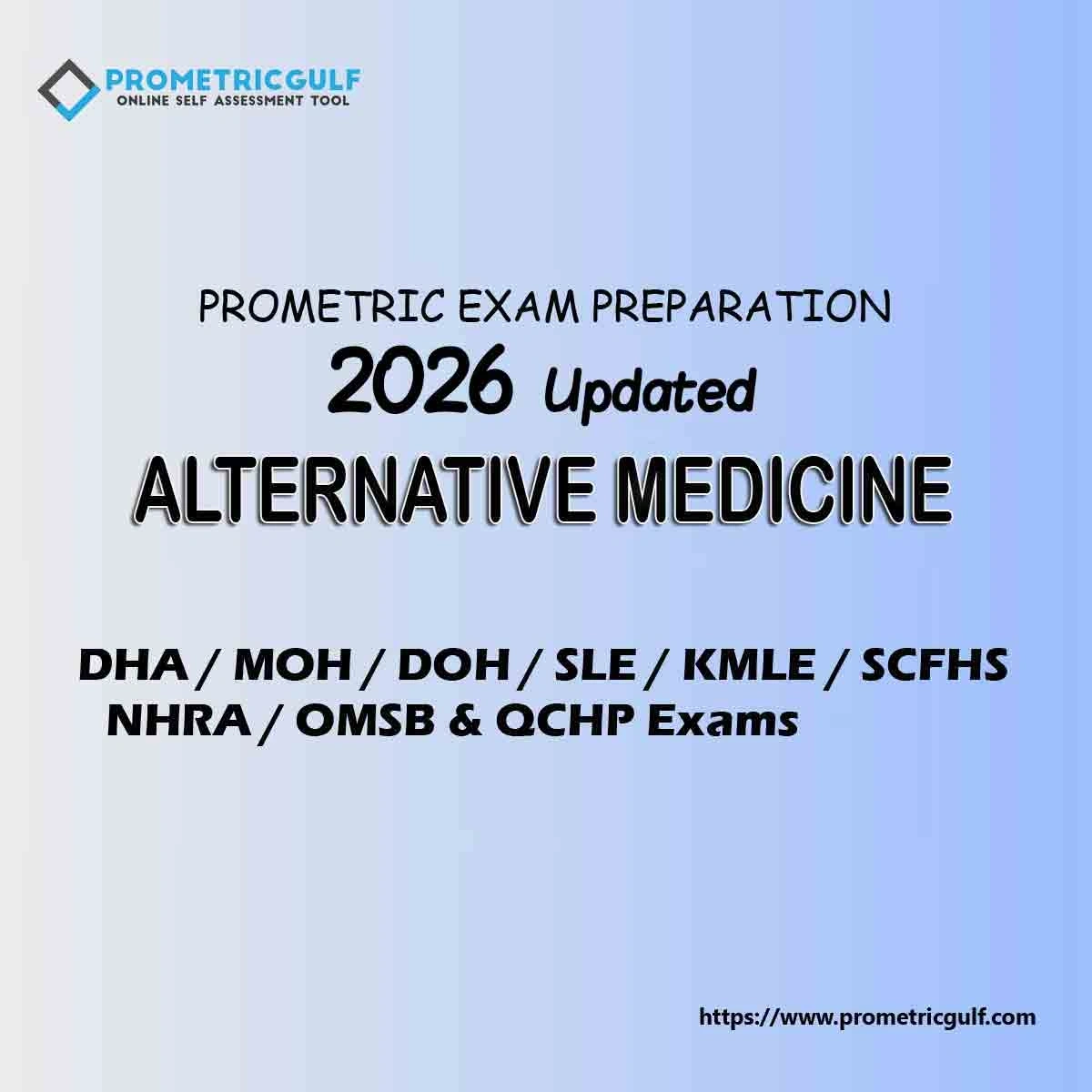 PROMETRICGULF
ONLINE SELF ASSESSMENT TOOL

PROMETRIC EXAM PREPARATION

2026 Updated

ALTERNATIVE MEDICINE

DHA / MOH / DOH / SLE / KMLE / SCFHS
NHRA / OMSB & QCHP Exams

https://www.prometricgulf.com